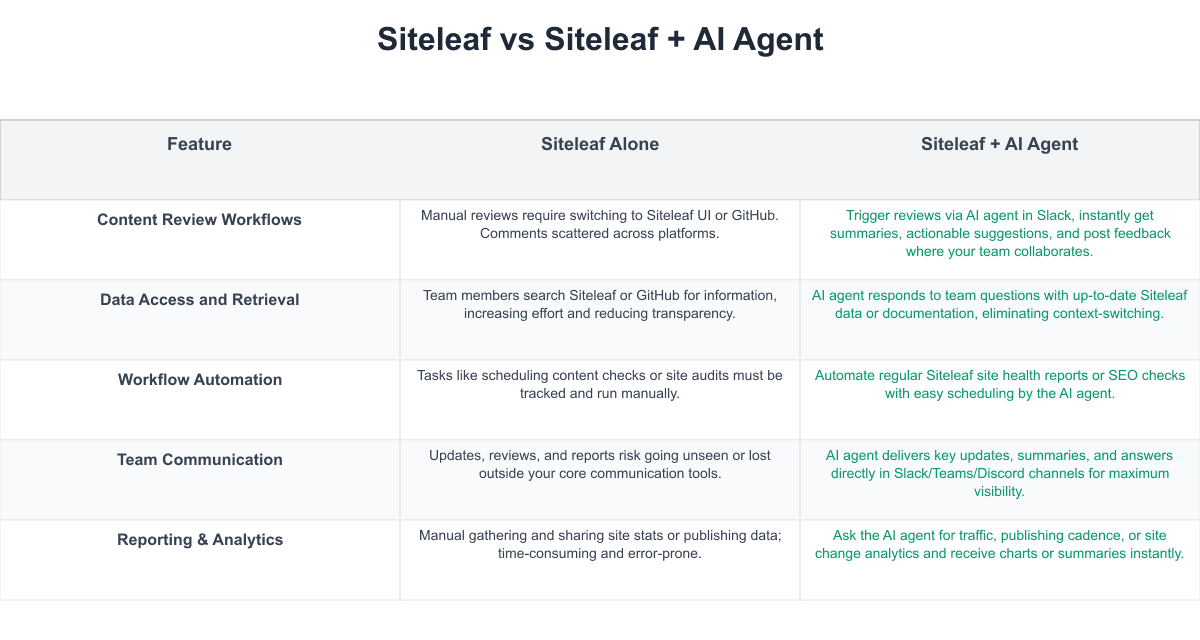 Siteleaf vs Siteleaf + AI Agent

| Feature | Siteleaf Alone | Siteleaf + AI Agent |
|---|---|---|
| Content Review Workflows | Manual reviews require switching to Siteleaf UI or GitHub. Comments scattered across platforms. | Trigger reviews via AI agent in Slack, instantly get summaries, actionable suggestions, and post feedback where your team collaborates. |
| Data Access and Retrieval | Team members search Siteleaf or GitHub for information, increasing effort and reducing transparency. | AI agent responds to team questions with up-to-date Siteleaf data or documentation, eliminating context-switching. |
| Workflow Automation | Tasks like scheduling content checks or site audits must be tracked and run manually. | Automate regular Siteleaf site health reports or SEO checks with easy scheduling by the AI agent. |
| Team Communication | Updates, reviews, and reports risk going unseen or lost outside your core communication tools. | AI agent delivers key updates, summaries, and answers directly in Slack/Teams/Discord channels for maximum visibility. |
| Reporting & Analytics | Manual gathering and sharing site stats or publishing data; time-consuming and error-prone. | Ask the AI agent for traffic, publishing cadence, or site change analytics and receive charts or summaries instantly. |